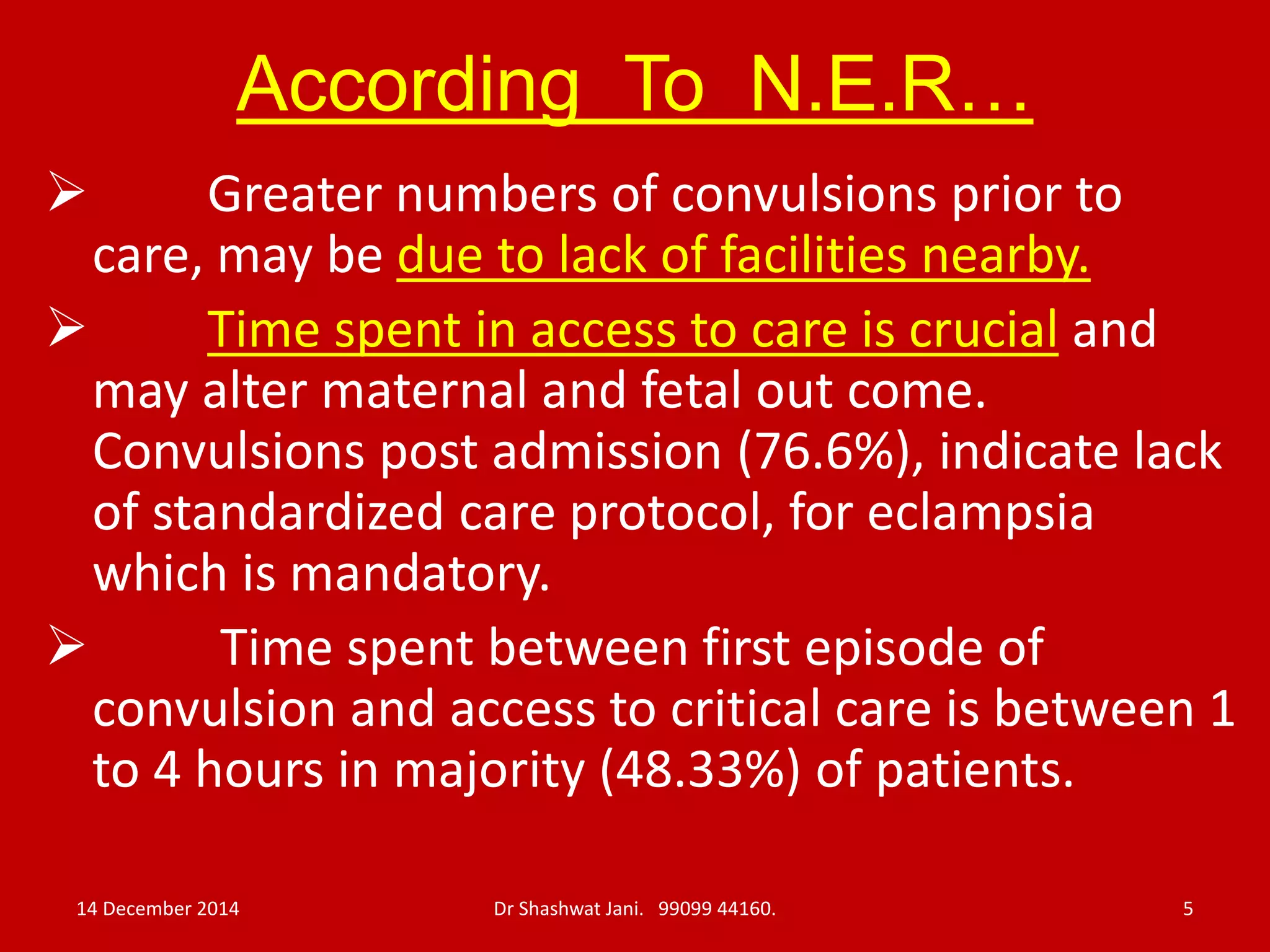 According To N.E.R…

➢ Greater numbers of convulsions prior to care, may be due to lack of facilities nearby.

➢ Time spent in access to care is crucial and may alter maternal and fetal out come. Convulsions post admission (76.6%), indicate lack of standardized care protocol, for eclampsia which is mandatory.

➢ Time spent between first episode of convulsion and access to critical care is between 1 to 4 hours in majority (48.33%) of patients.

14 December 2014

Dr Shashwat Jani. 99099 44160.

5